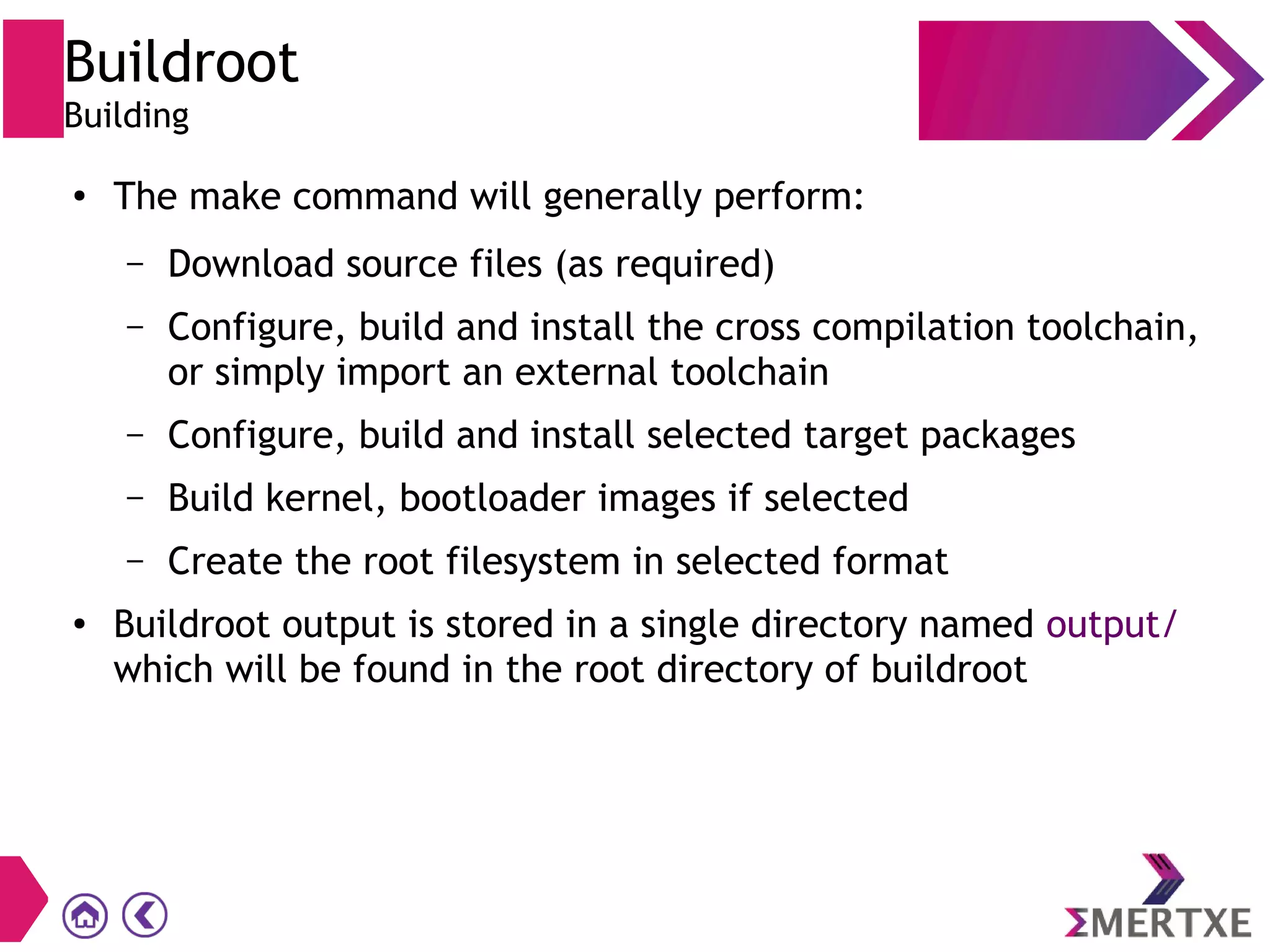 Buildroot
Building

• The make command will generally perform:
  – Download source files (as required)
  – Configure, build and install the cross compilation toolchain, or simply import an external toolchain
  – Configure, build and install selected target packages
  – Build kernel, bootloader images if selected
  – Create the root filesystem in selected format
• Buildroot output is stored in a single directory named output/ which will be found in the root directory of buildroot

ΣMERTXE